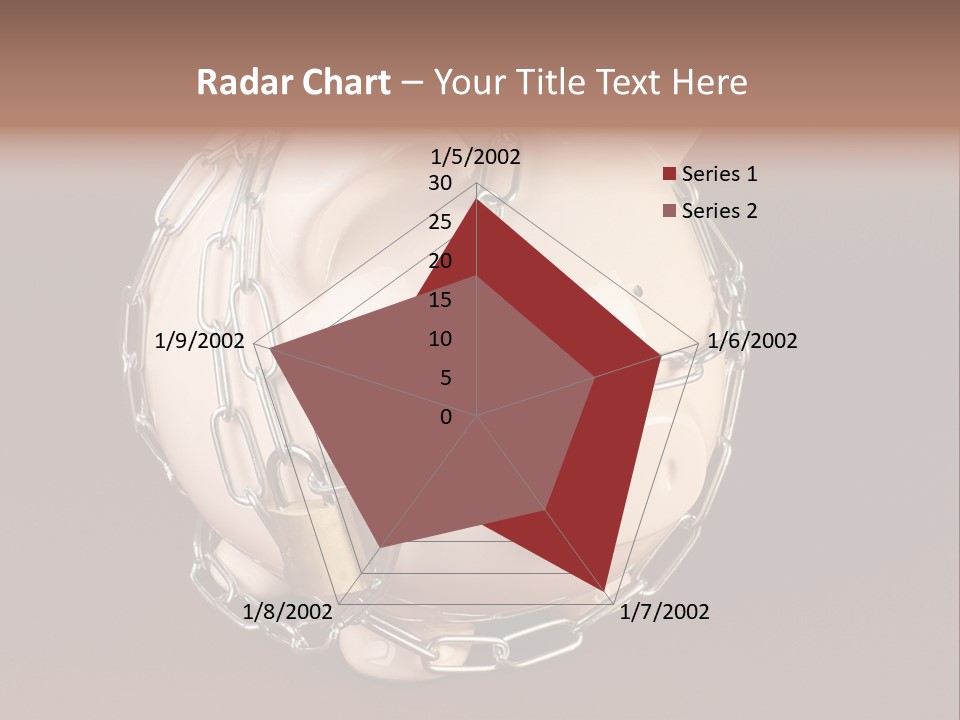 Radar Chart – Your Title Text Here

1/5/2002
30
25
20
15
10
5
0
1/6/2002
1/7/2002
1/8/2002
1/9/2002

Series 1
Series 2